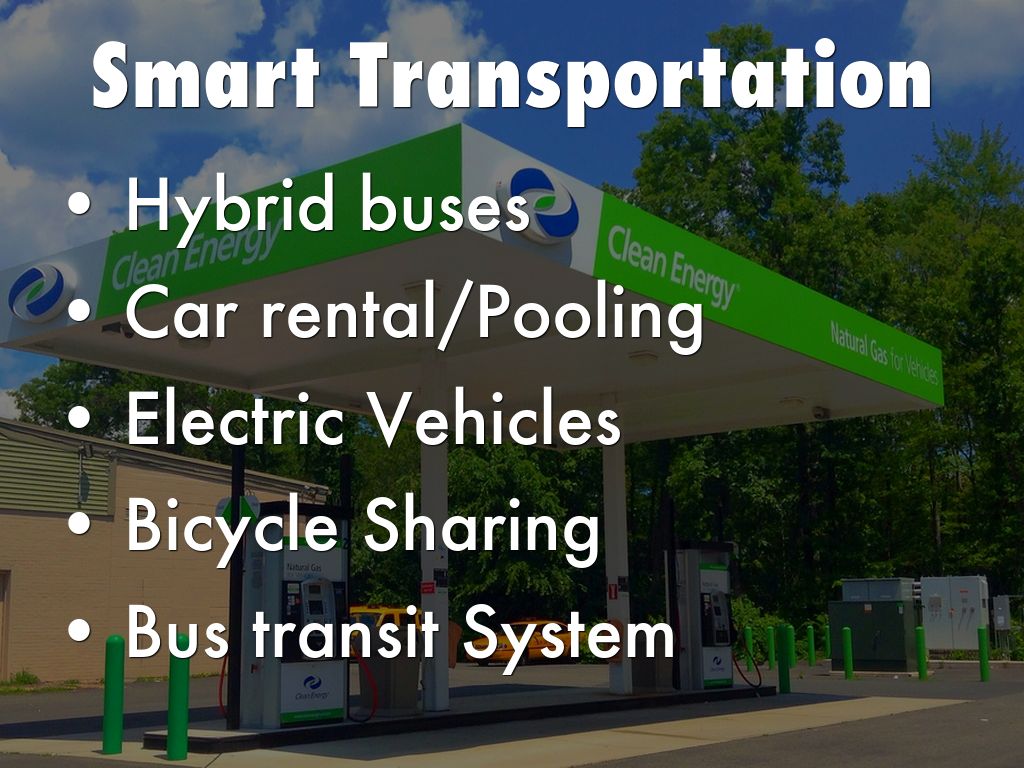 Smart Transportation

• Hybrid buses
• Car rental/Pooling
• Electric Vehicles
• Bicycle Sharing
• Bus transit System

Clean Energy

Clean Energy

Natural Gas for Vehicles

Natural Gas

Clean Energy